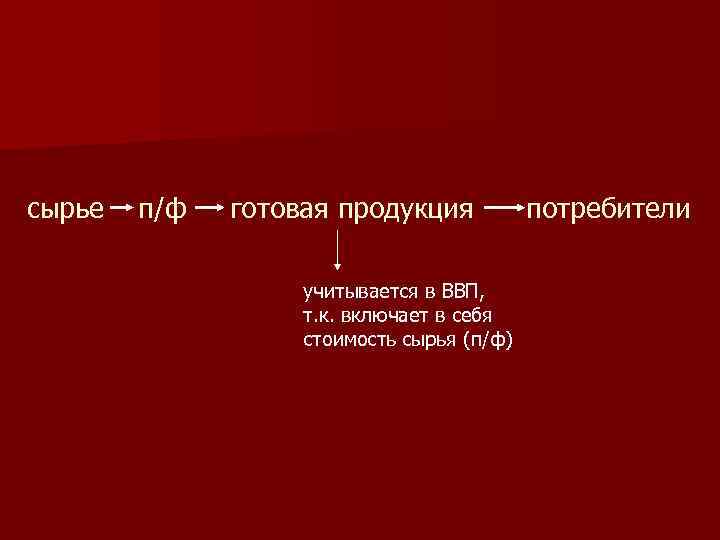 сырье → п/ф → готовая продукция → потребители

учитывается в ВВП, т.к. включает в себя стоимость сырья (п/ф)